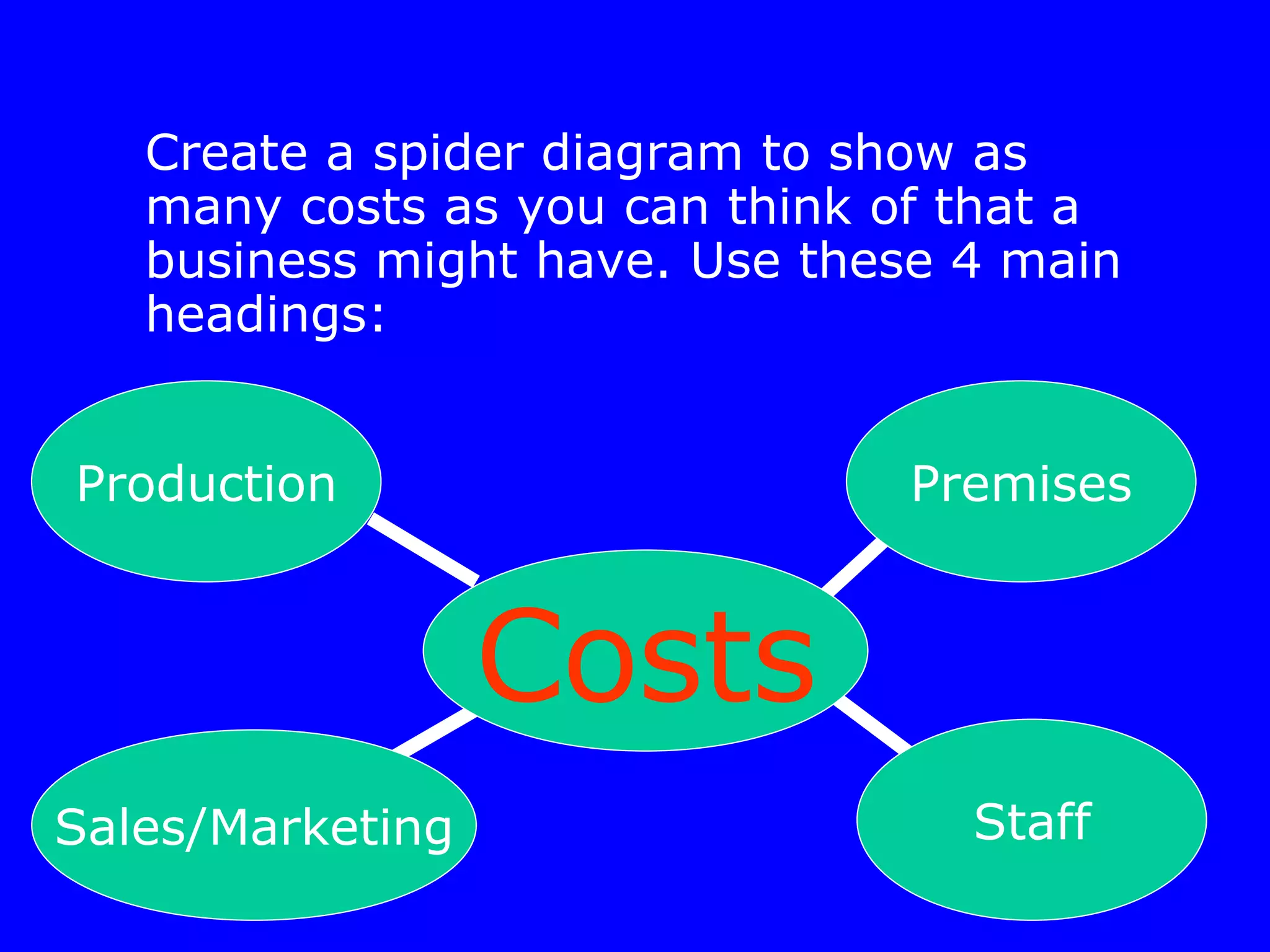 Create a spider diagram to show as many costs as you can think of that a business might have. Use these 4 main headings:

Production

Premises

Costs

Sales/Marketing

Staff